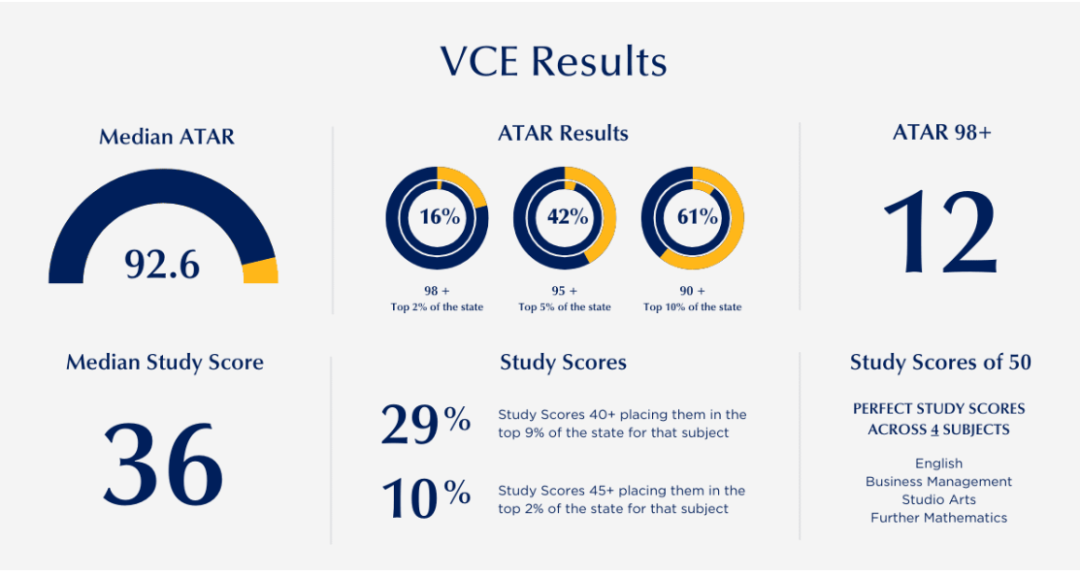 VCE Results

Median ATAR

92.6

ATAR Results

16%
98 +
Top 2% of the state

42%
95 +
Top 5% of the state

61%
90 +
Top 10% of the state

ATAR 98+

12

Median Study Score

36

Study Scores

29% Study Scores 40+ placing them in the top 9% of the state for that subject

10% Study Scores 45+ placing them in the top 2% of the state for that subject

Study Scores of 50

PERFECT STUDY SCORES ACROSS 4 SUBJECTS

English
Business Management
Studio Arts
Further Mathematics